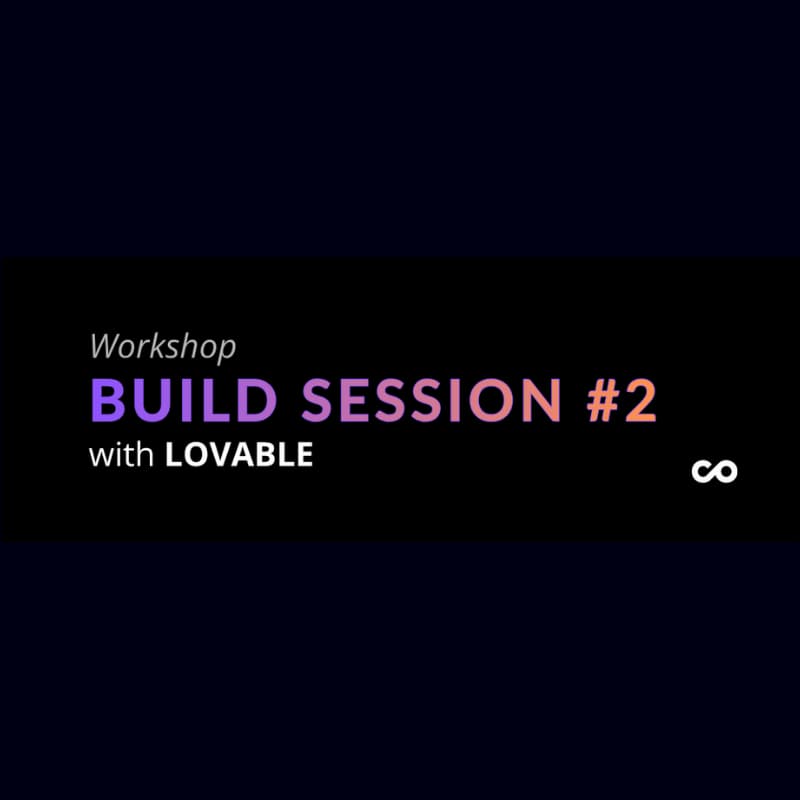 Workshop
BUILD SESSION #2
with LOVABLE